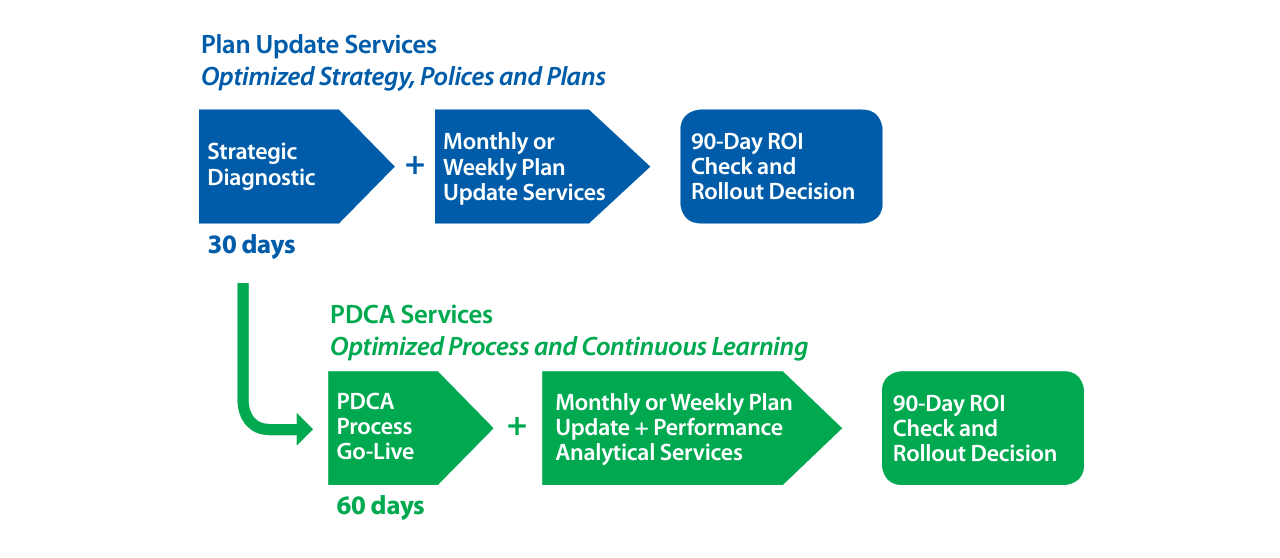 Plan Update Services
Optimized Strategy, Polices and Plans

Strategic Diagnostic

+

Monthly or Weekly Plan Update Services

90-Day ROI Check and Rollout Decision

30 days

PDCA Services
Optimized Process and Continuous Learning

PDCA Process Go-Live

+

Monthly or Weekly Plan Update + Performance Analytical Services

90-Day ROI Check and Rollout Decision

60 days